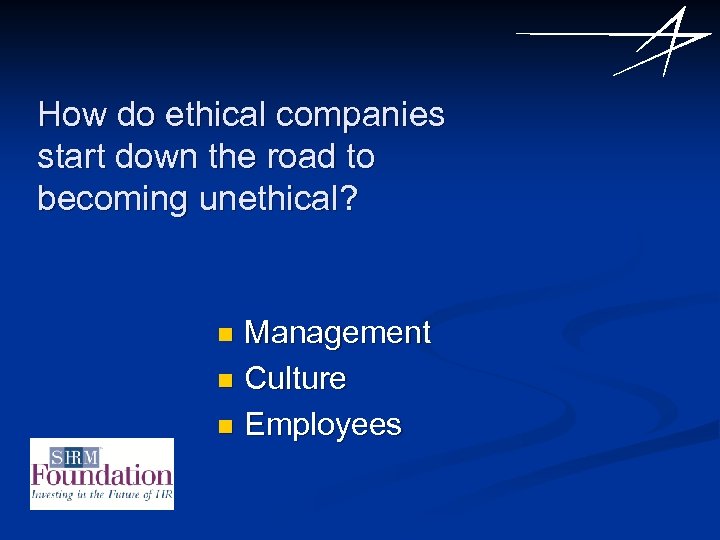 How do ethical companies start down the road to becoming unethical?

- Management
- Culture
- Employees

SHRM
Foundation
Investing in the Future of HR